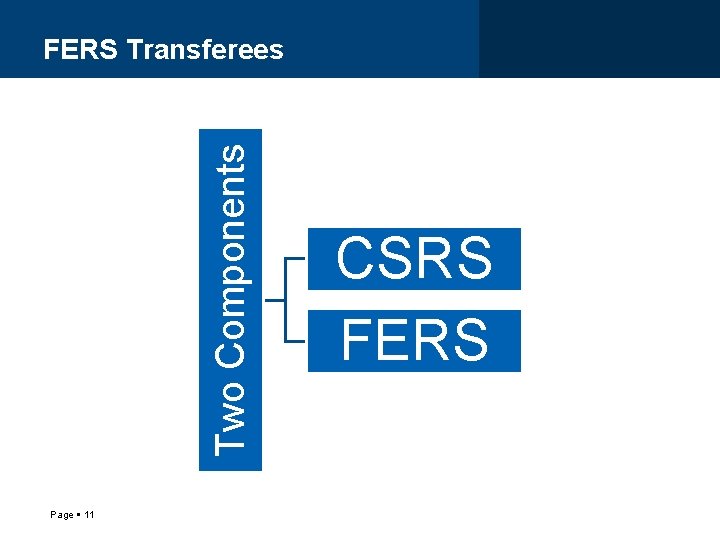 FERS Transferees

Two Components

CSRS

FERS

Page ▪ 11